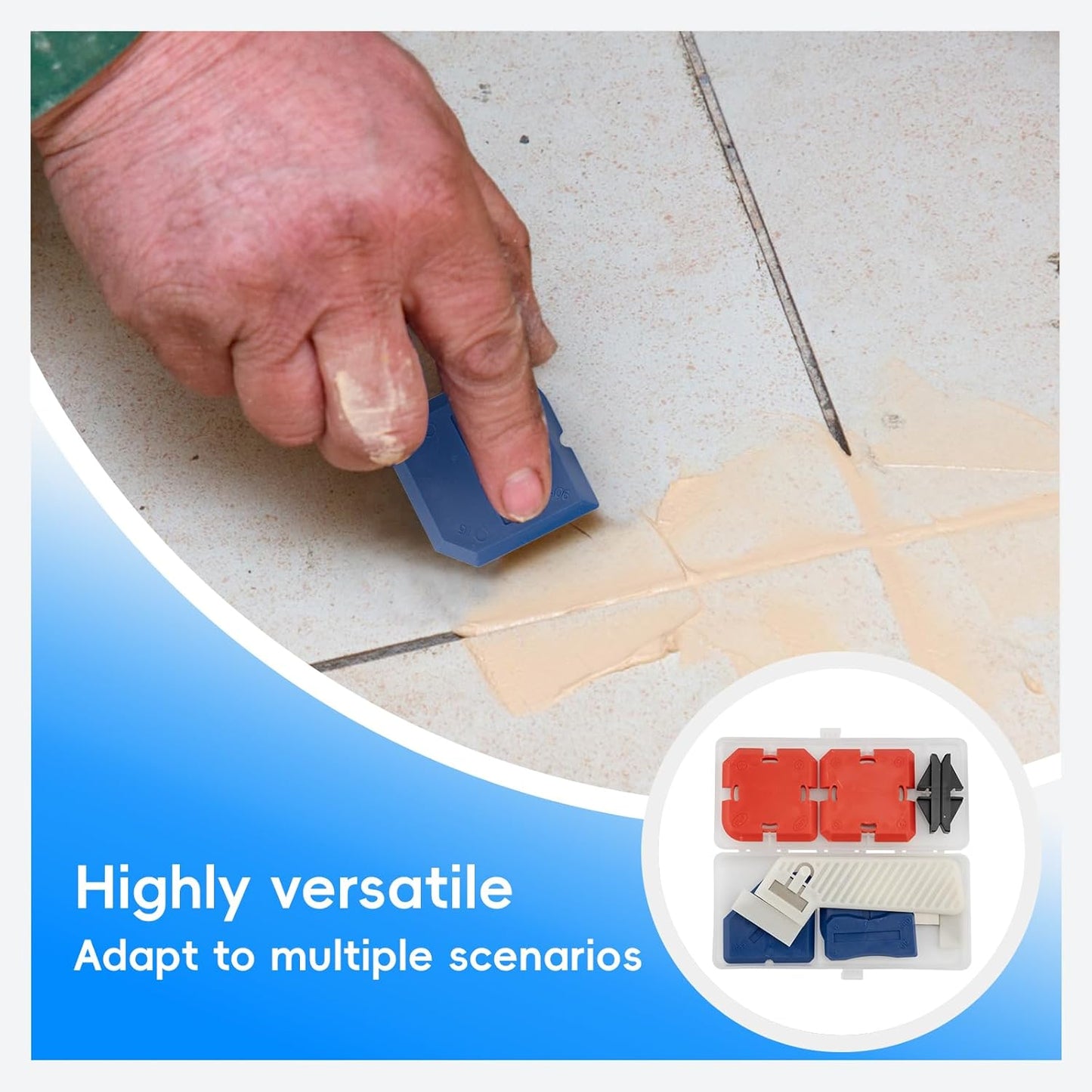 Highly versatile
Adapt to multiple scenarios